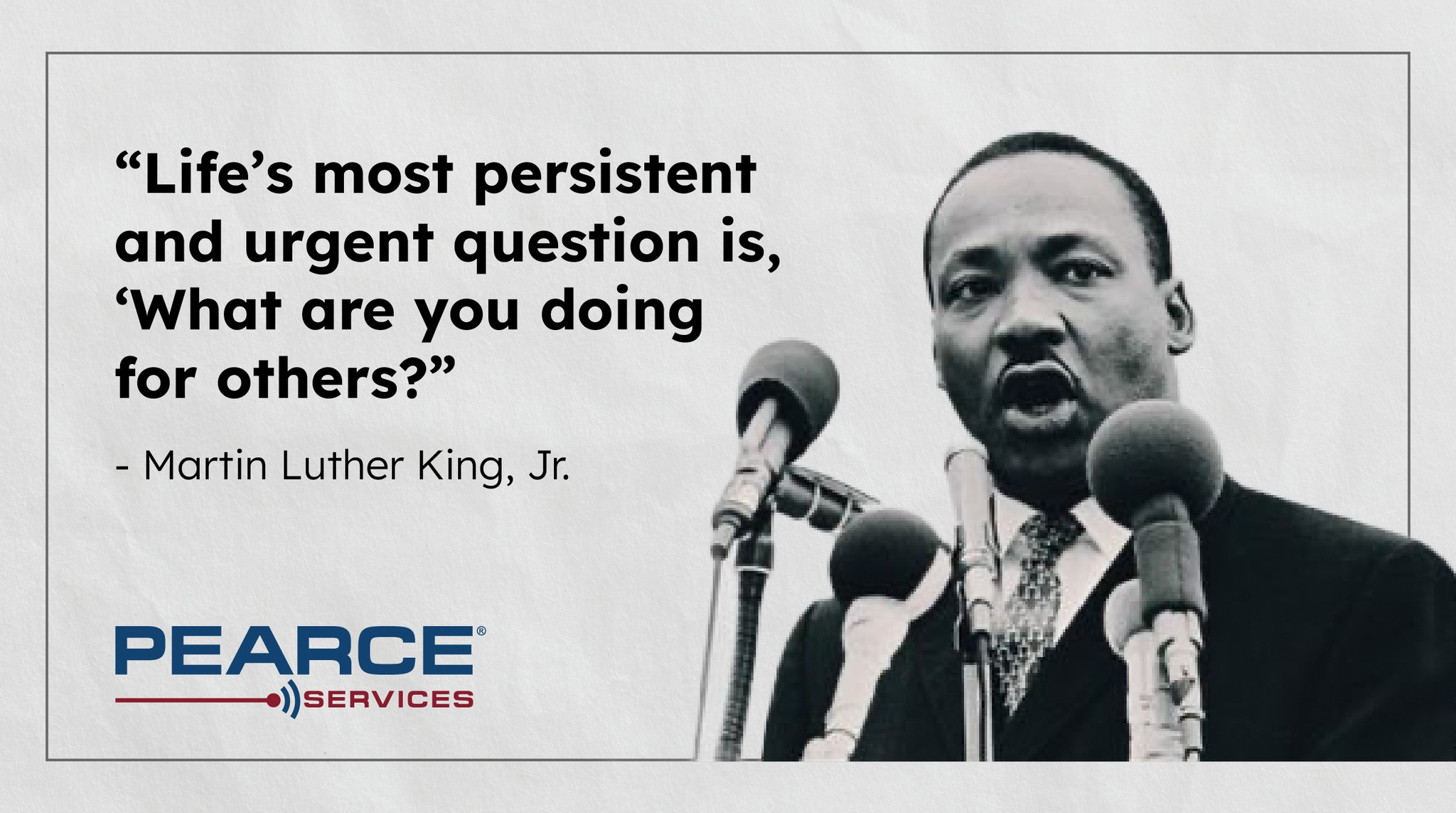 “Life’s most persistent and urgent question is, ‘What are you doing for others?”

- Martin Luther King, Jr.

PEARCE®
SERVICES